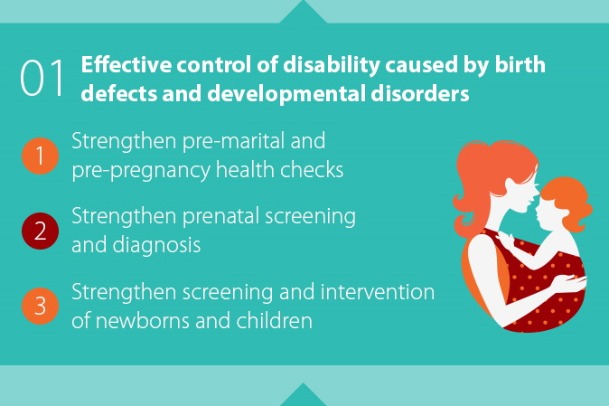 01 Effective control of disability caused by birth defects and developmental disorders

1 Strengthen pre-marital and pre-pregnancy health checks

2 Strengthen prenatal screening and diagnosis

3 Strengthen screening and intervention of newborns and children